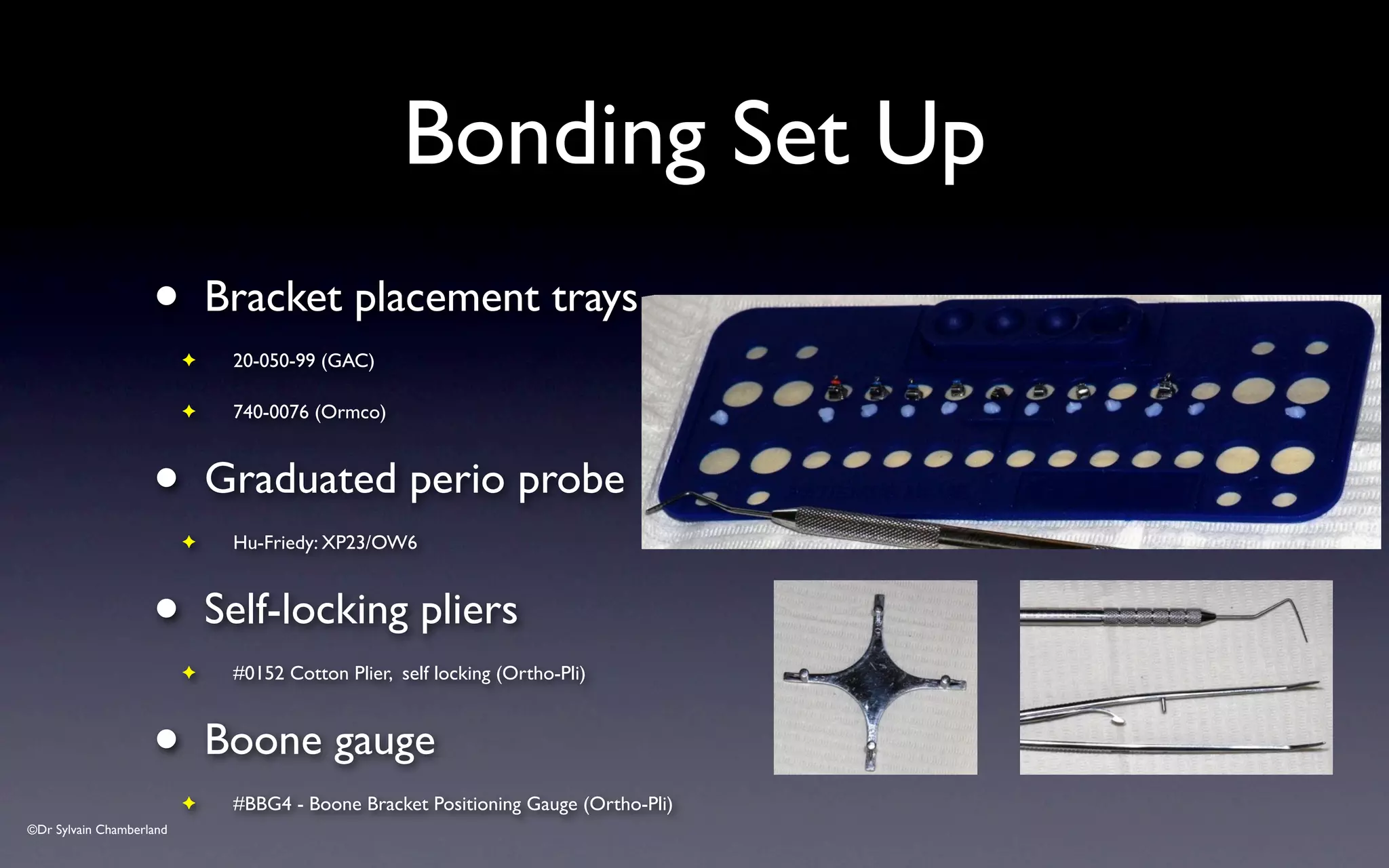 Bonding Set Up

• Bracket placement trays

✦ 20-050-99 (GAC)

✦ 740-0076 (Ormco)

• Graduated perio probe

✦ Hu-Friedy: XP23/OW6

• Self-locking pliers

✦ #0152 Cotton Plier, self locking (Ortho-Pli)

• Boone gauge

✦ #BBG4 - Boone Bracket Positioning Gauge (Ortho-Pli)

©Dr Sylvain Chamberland